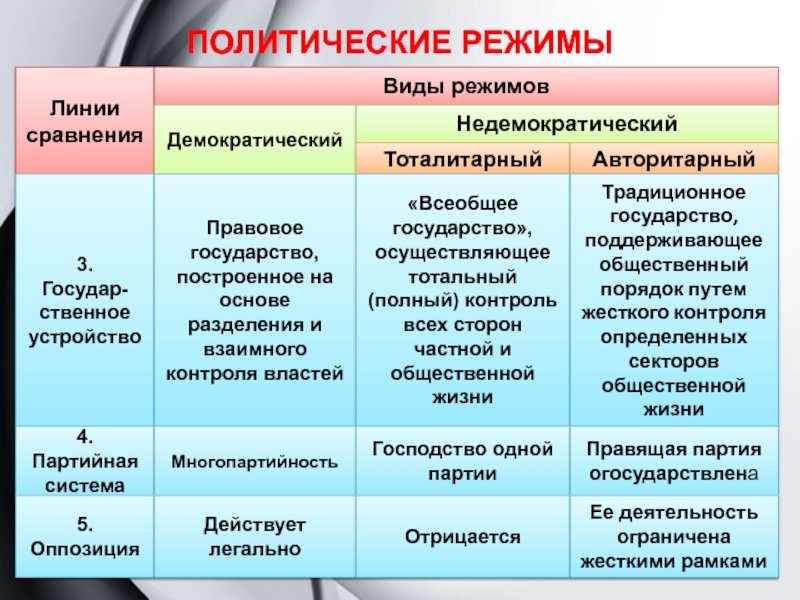 ПОЛИТИЧЕСКИЕ РЕЖИМЫ

| Линии сравнения | Виды режимов | | |
|---|---|---|---|
| | Демократический | Недемократический | |
| | | Тоталитарный | Авторитарный |
| 3. Государственное устройство | Правовое государство, построенное на основе разделения и взаимного контроля властей | «Всеобщее государство», осуществляющее тотальный (полный) контроль всех сторон частной и общественной жизни | Традиционное государство, поддерживающее общественный порядок путем жесткого контроля определенных секторов общественной жизни |
| 4. Партийная система | Многопартийность | Господство одной партии | Правящая партия огосударствлена |
| 5. Оппозиция | Действует легально | Отрицается | Ее деятельность ограничена жесткими рамками |